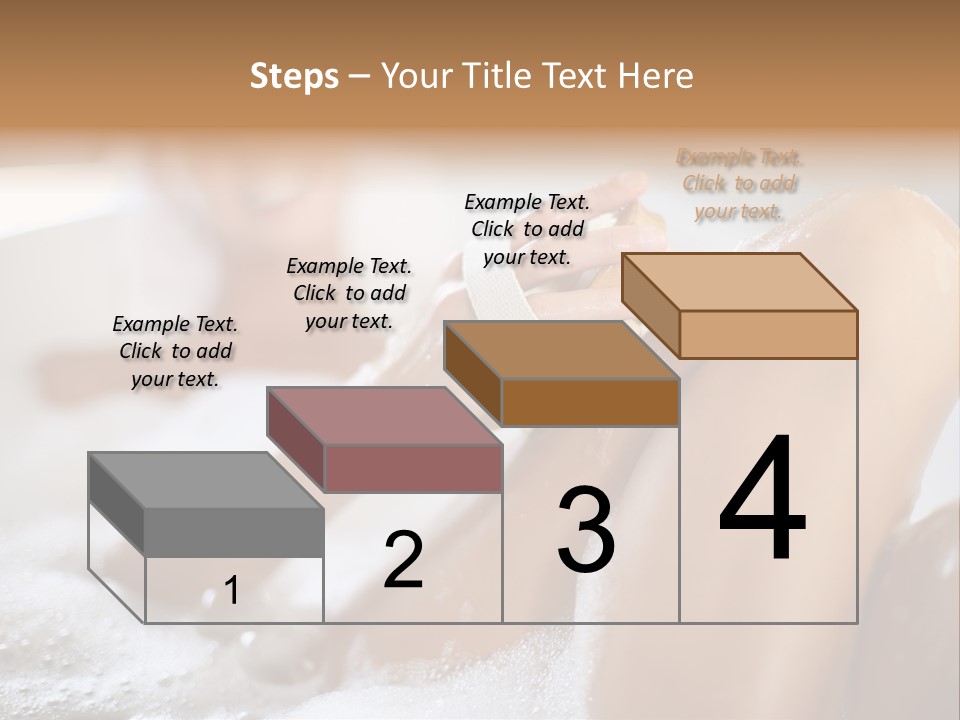 Steps – Your Title Text Here

Example Text. Click to add your text.

Example Text. Click to add your text.

Example Text. Click to add your text.

Example Text. Click to add your text.

1

2

3

4